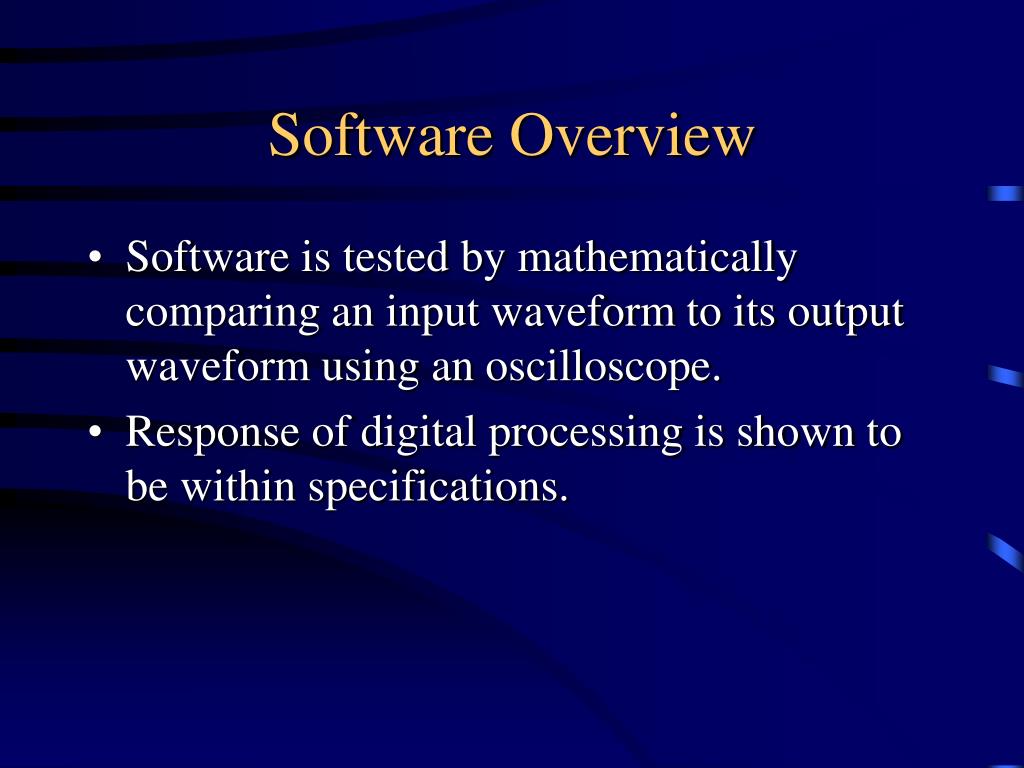 Software Overview

• Software is tested by mathematically comparing an input waveform to its output waveform using an oscilloscope.
• Response of digital processing is shown to be within specifications.